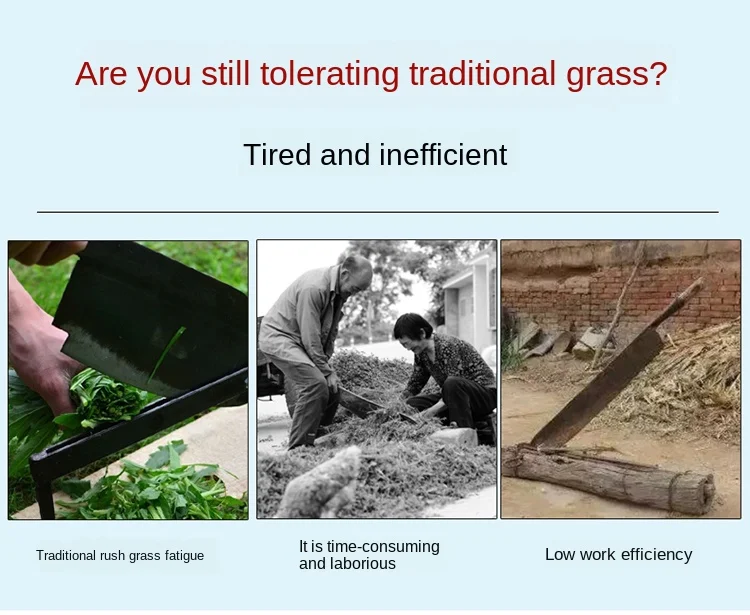 Are you still tolerating traditional grass?

Tired and inefficient

Traditional rush grass fatigue

It is time-consuming and laborious

Low work efficiency